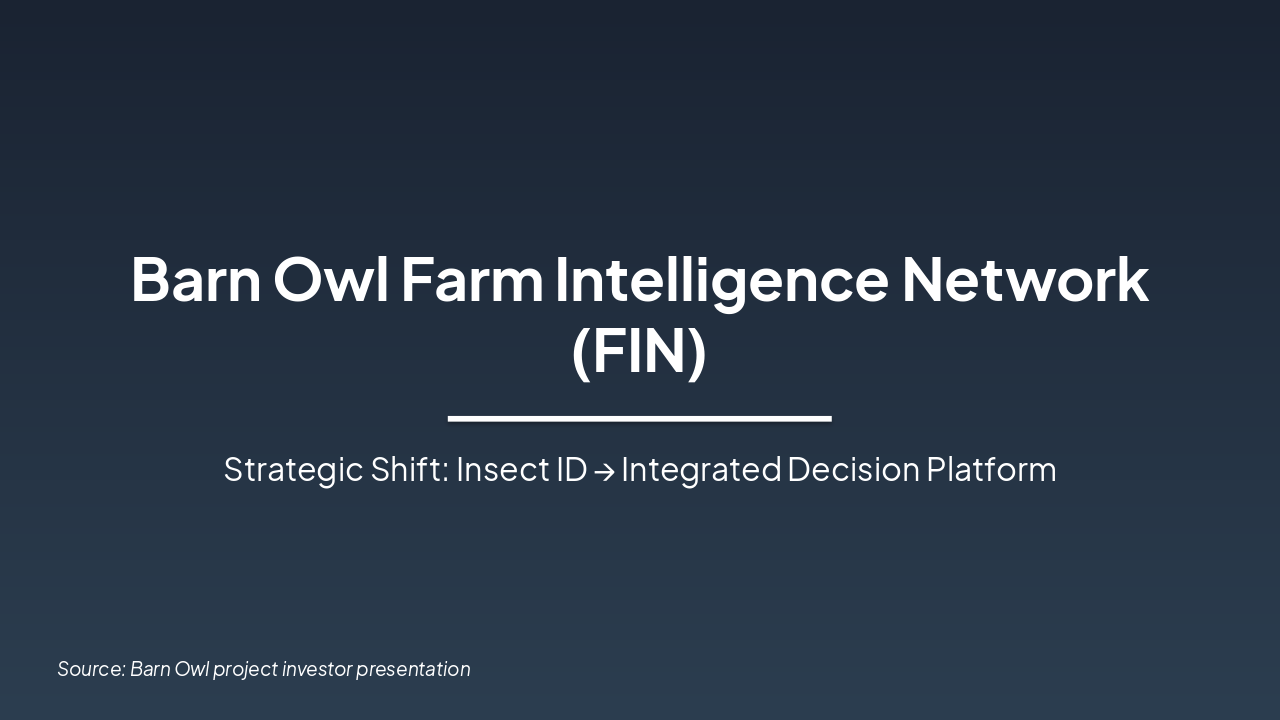 Barn Owl Farm Intelligence Network (FIN)

Strategic Shift: Insect ID → Integrated Decision Platform

Source: Barn Owl project investor presentation